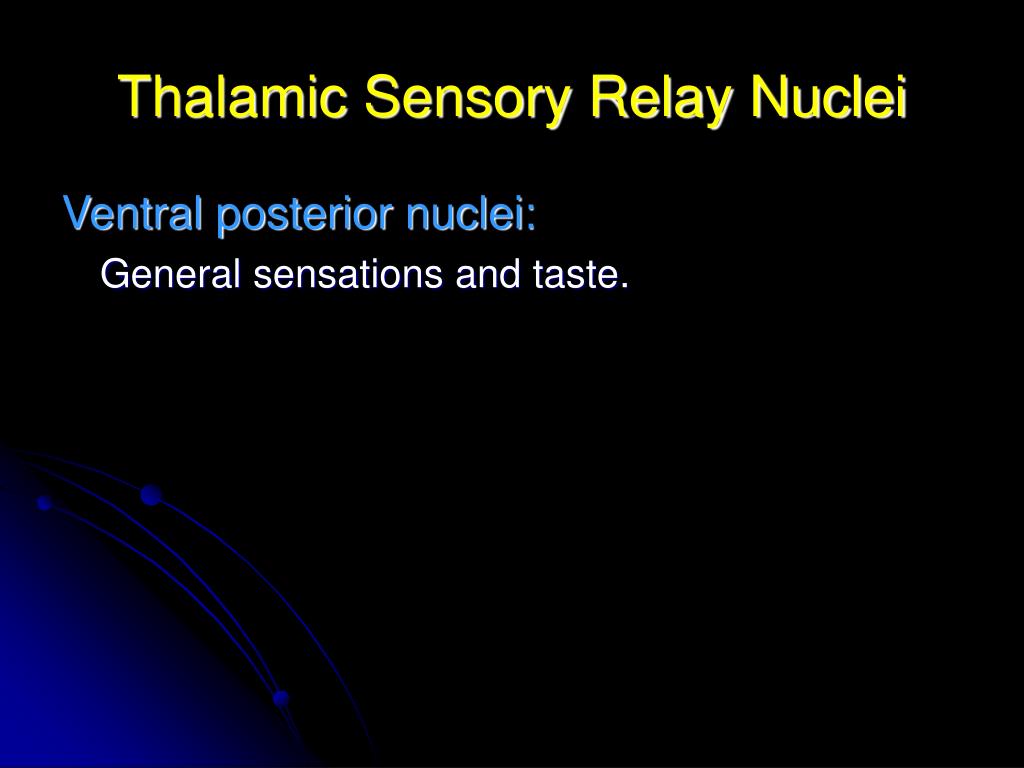 Thalamic Sensory Relay Nuclei

Ventral posterior nuclei:

General sensations and taste.